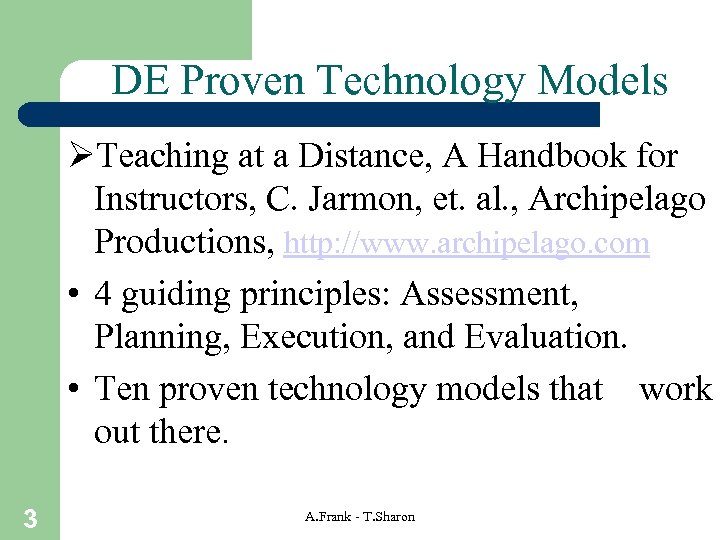 DE Proven Technology Models

➢Teaching at a Distance, A Handbook for Instructors, C. Jarmon, et. al., Archipelago Productions, http://www.archipelago.com

• 4 guiding principles: Assessment, Planning, Execution, and Evaluation.

• Ten proven technology models that work out there.

3

A.Frank - T.Sharon